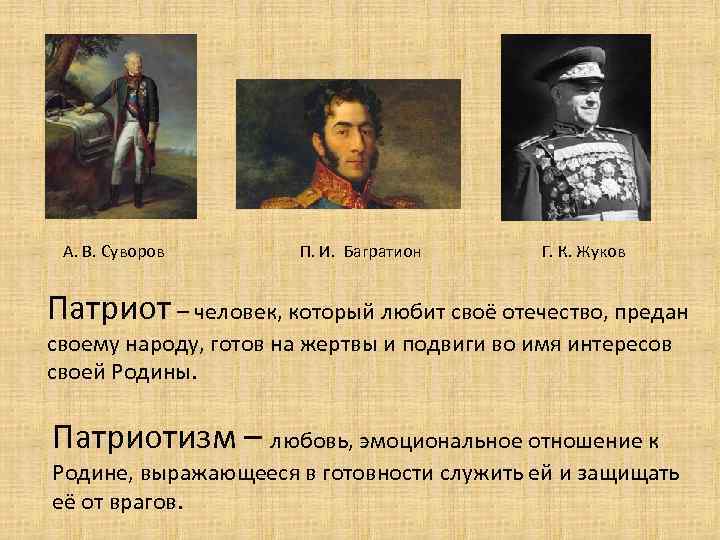 А. В. Суворов

П. И. Багратион

Г. К. Жуков

Патриот – человек, который любит своё отечество, предан своему народу, готов на жертвы и подвиги во имя интересов своей Родины.

Патриотизм – любовь, эмоциональное отношение к Родине, выражающееся в готовности служить ей и защищать её от врагов.